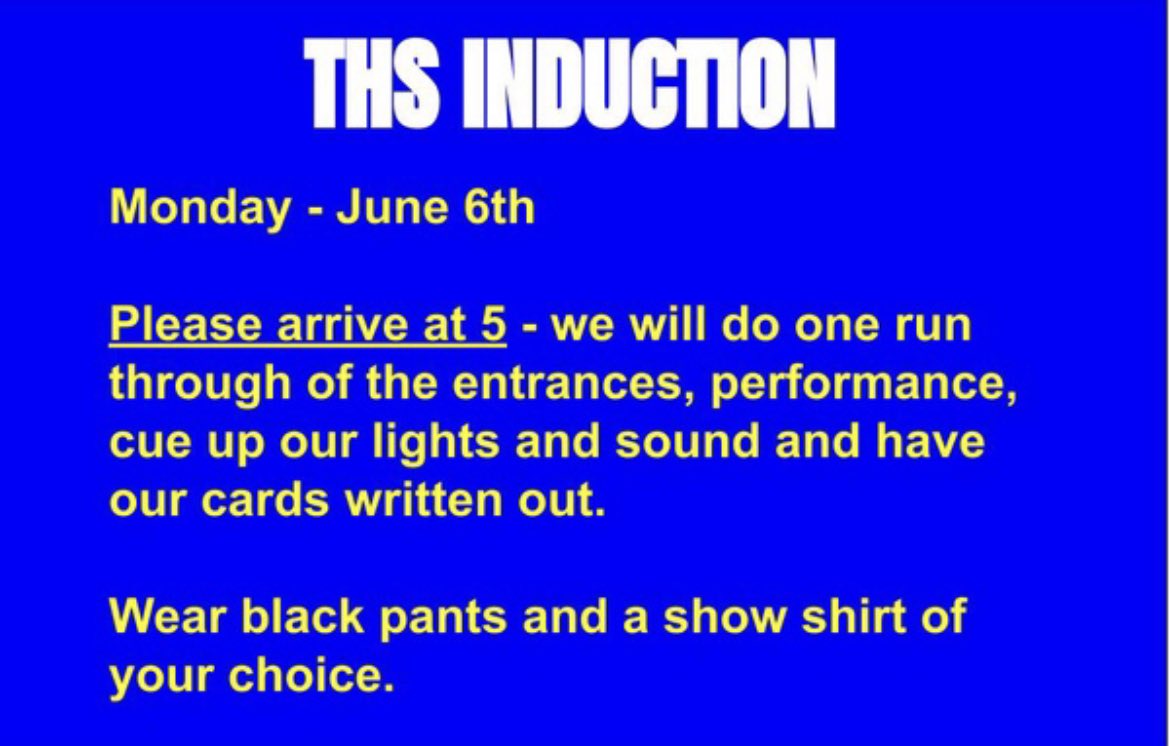 THS INDUCTION

Monday - June 6th

Please arrive at 5 - we will do one run through of the entrances, performance, cue up our lights and sound and have our cards written out.

Wear black pants and a show shirt of your choice.